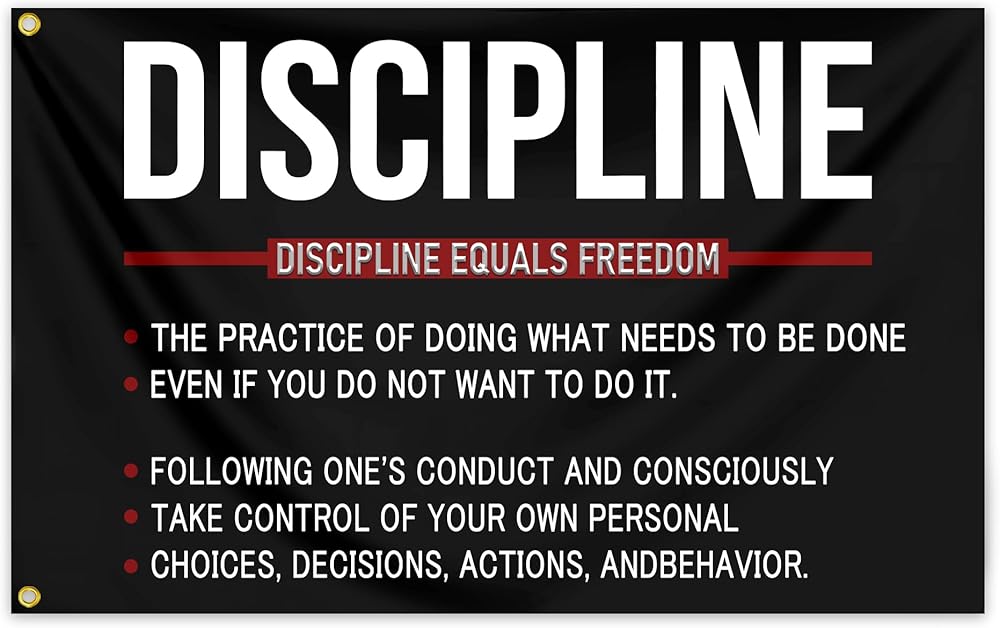 DISCIPLINE

DISCIPLINE EQUALS FREEDOM

• THE PRACTICE OF DOING WHAT NEEDS TO BE DONE
• EVEN IF YOU DO NOT WANT TO DO IT.

• FOLLOWING ONE'S CONDUCT AND CONSCIOUSLY
• TAKE CONTROL OF YOUR OWN PERSONAL
• CHOICES, DECISIONS, ACTIONS, ANDBEHAVIOR.